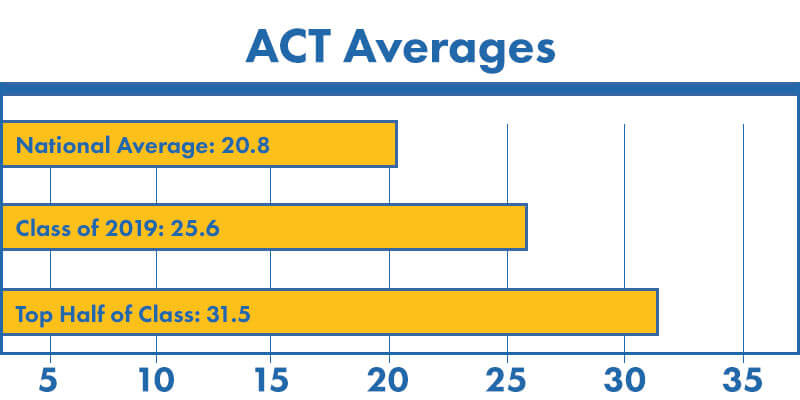 ACT Averages

National Average: 20.8

Class of 2019: 25.6

Top Half of Class: 31.5

5 10 15 20 25 30 35